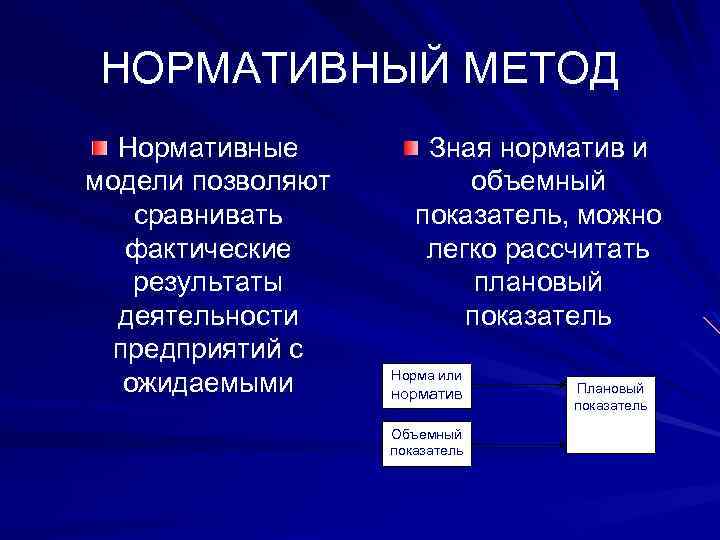 НОРМАТИВНЫЙ МЕТОД

Нормативные модели позволяют сравнивать фактические результаты деятельности предприятий с ожидаемыми

Зная норматив и объемный показатель, можно легко рассчитать плановый показатель

Норма или норматив

Объемный показатель

Плановый показатель